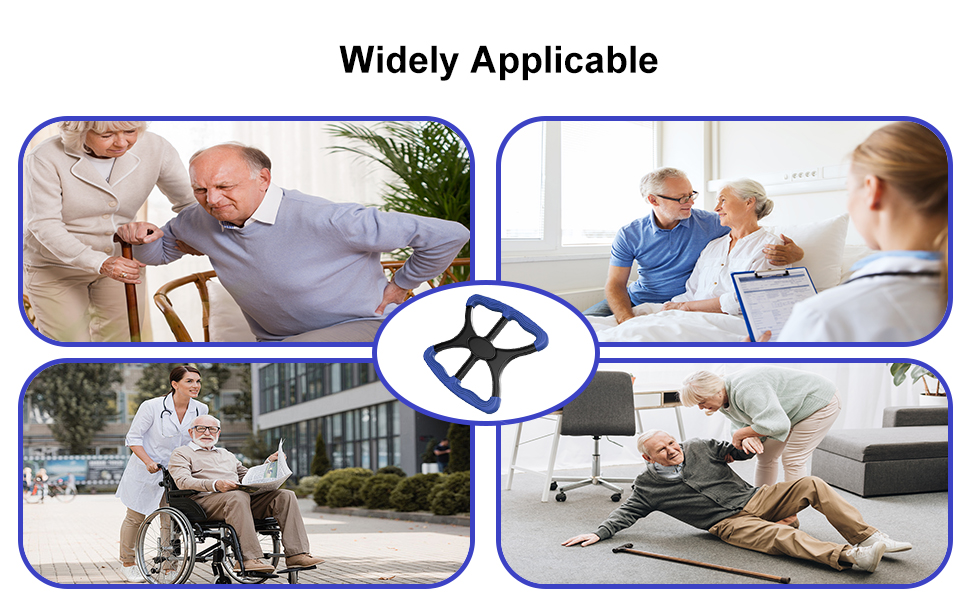 Widely Applicable